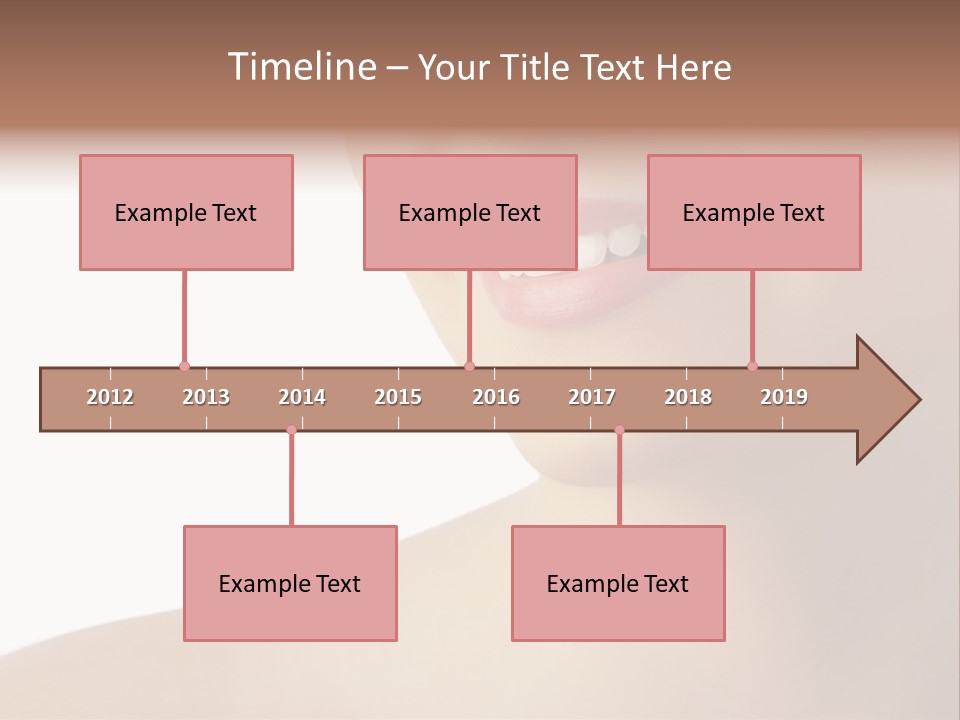 Timeline – Your Title Text Here

Example Text

Example Text

Example Text

2012 2013 2014 2015 2016 2017 2018 2019

Example Text

Example Text